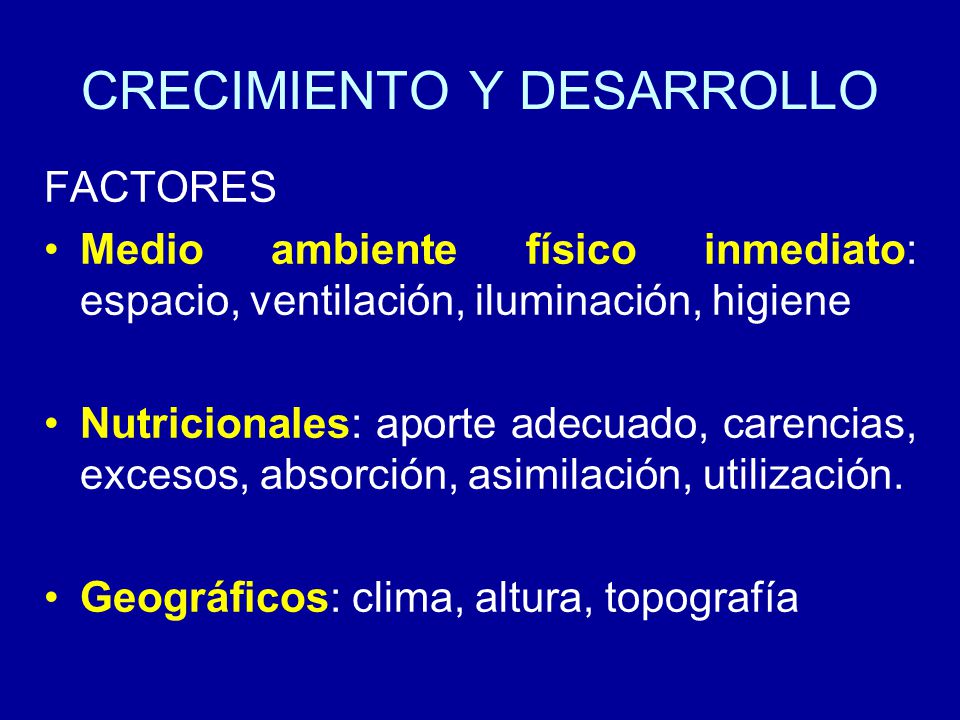 CRECIMIENTO Y DESARROLLO

FACTORES

• Medio ambiente físico inmediato: espacio, ventilación, iluminación, higiene

• Nutricionales: aporte adecuado, carencias, excesos, absorción, asimilación, utilización.

• Geográficos: clima, altura, topografía